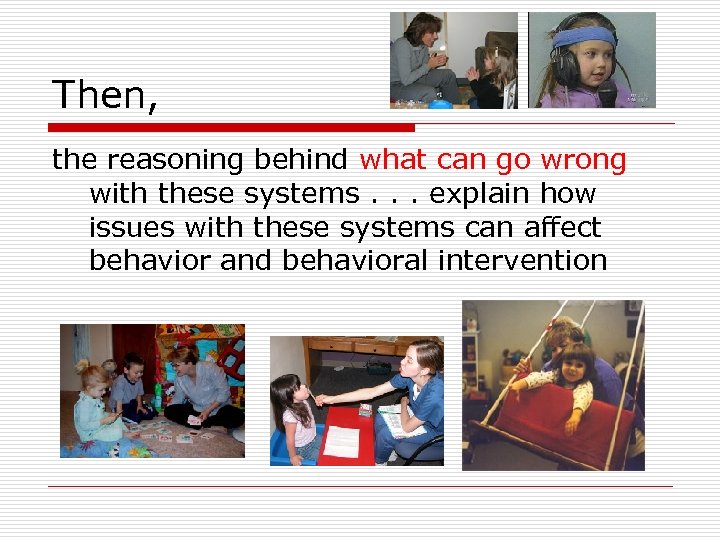 Then,

the reasoning behind what can go wrong with these systems . . . explain how issues with these systems can affect behavior and behavioral intervention